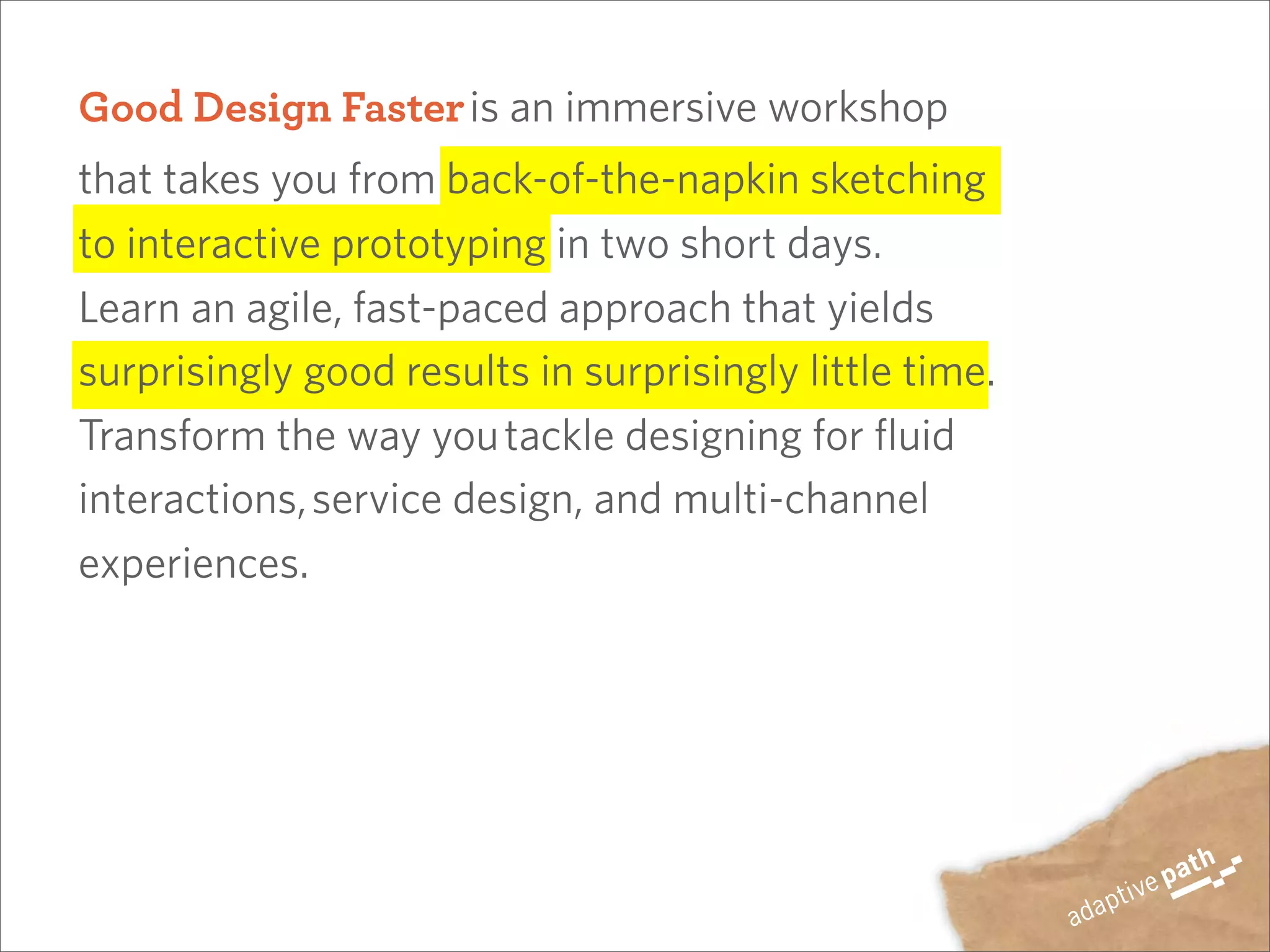 Good Design Faster is an immersive workshop that takes you from back-of-the-napkin sketching to interactive prototyping in two short days. Learn an agile, fast-paced approach that yields surprisingly good results in surprisingly little time. Transform the way you tackle designing for fluid interactions, service design, and multi-channel experiences.

adaptive path